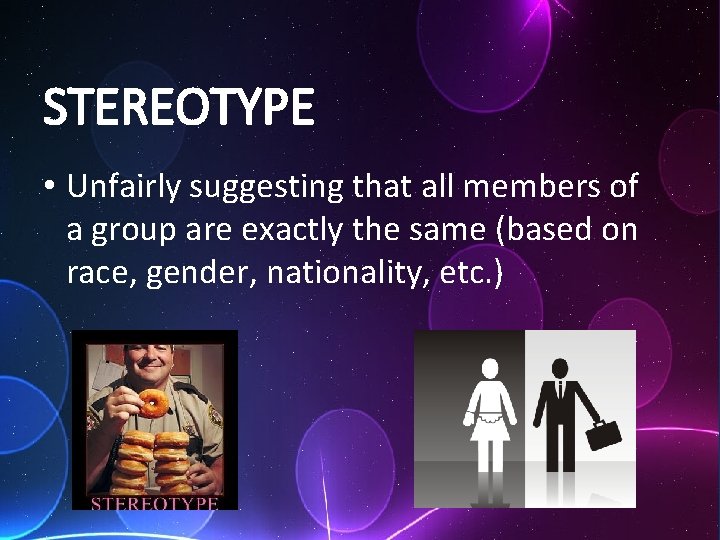 STEREOTYPE

• Unfairly suggesting that all members of a group are exactly the same (based on race, gender, nationality, etc.)

STEREOTYPE